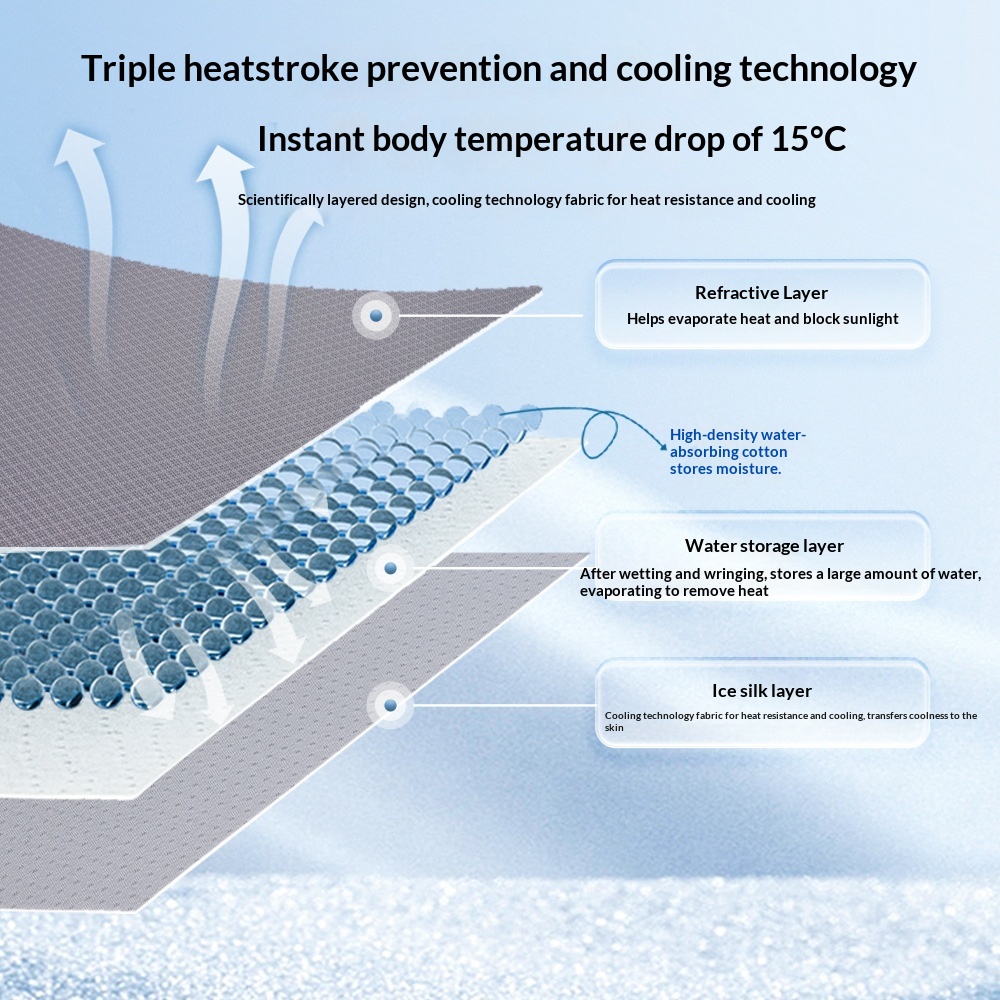 Triple heatstroke prevention and cooling technology

Instant body temperature drop of 15°C

Scientifically layered design, cooling technology fabric for heat resistance and cooling

Refractive Layer
Helps evaporate heat and block sunlight

High-density water-absorbing cotton stores moisture.

Water storage layer
After wetting and wringing, stores a large amount of water, evaporating to remove heat

Ice silk layer
Cooling technology fabric for heat resistance and cooling, transfers coolness to the skin